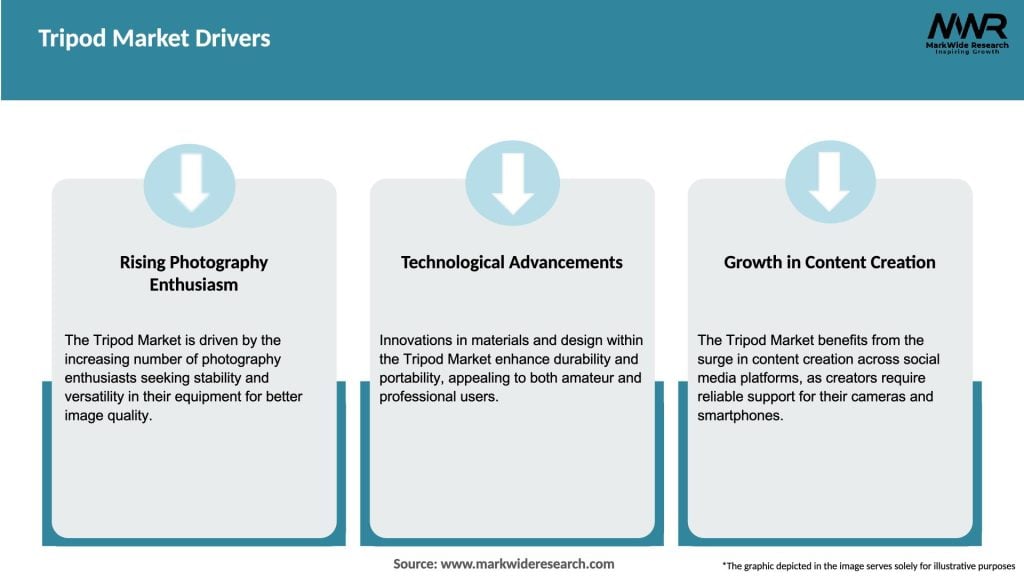 Tripod Market Drivers

MWR
MarkWide Research
Inspiring Growth

Rising Photography Enthusiasm

The Tripod Market is driven by the increasing number of photography enthusiasts seeking stability and versatility in their equipment for better image quality.

Technological Advancements

Innovations in materials and design within the Tripod Market enhance durability and portability, appealing to both amateur and professional users.

Growth in Content Creation

The Tripod Market benefits from the surge in content creation across social media platforms, as creators require reliable support for their cameras and smartphones.

Source: www.markwideresearch.com

*The graphic depicted in the image serves solely for illustrative purposes